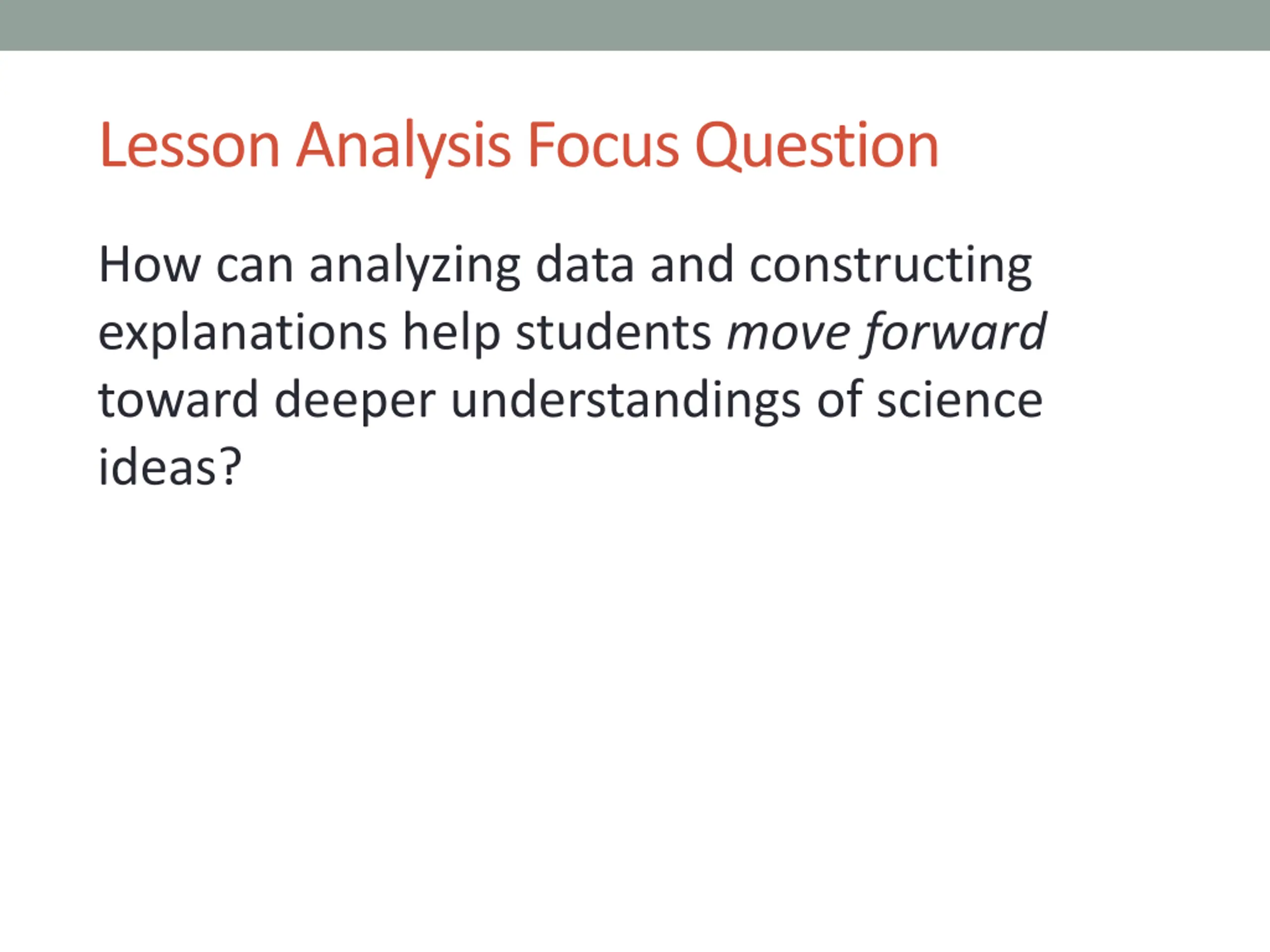 Lesson Analysis Focus Question

How can analyzing data and constructing explanations help students move forward toward deeper understandings of science ideas?